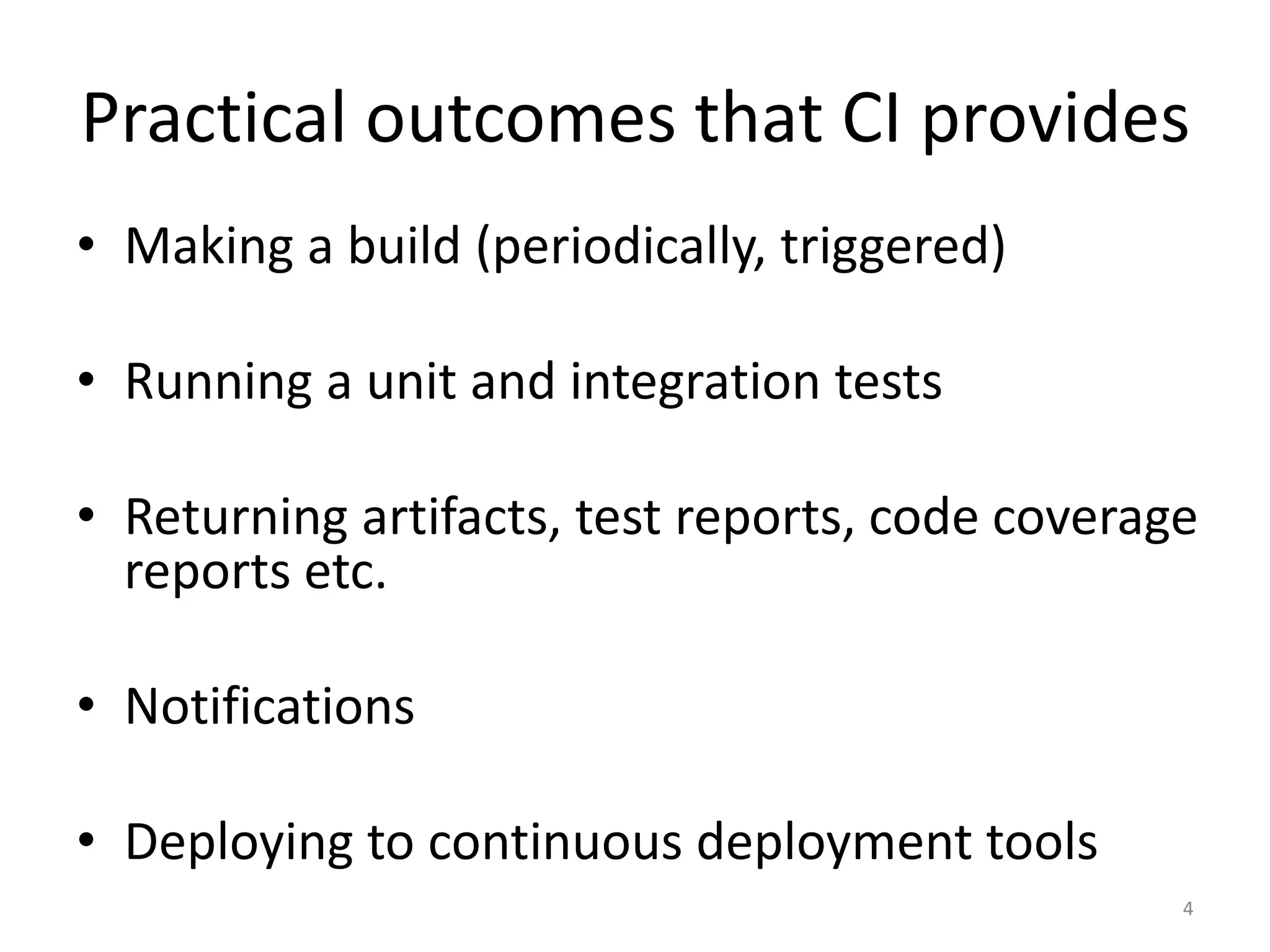 Practical outcomes that CI provides

• Making a build (periodically, triggered)

• Running a unit and integration tests

• Returning artifacts, test reports, code coverage reports etc.

• Notifications

• Deploying to continuous deployment tools

4